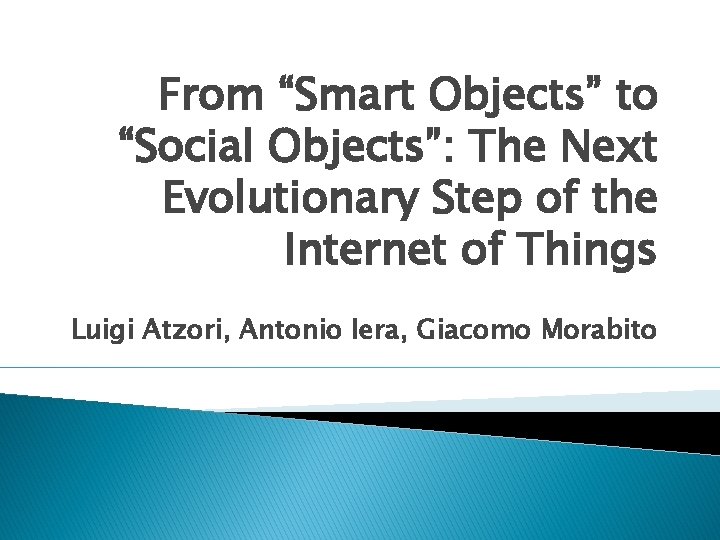 From “Smart Objects” to “Social Objects”: The Next Evolutionary Step of the Internet of Things

Luigi Atzori, Antonio Iera, Giacomo Morabito